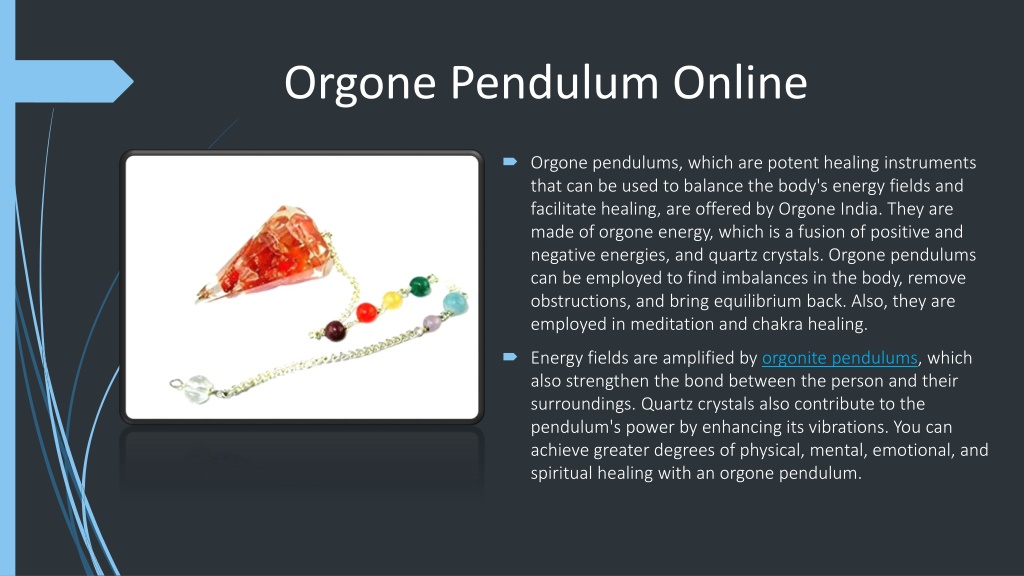 Orgone Pendulum Online

Orgone pendulums, which are potent healing instruments that can be used to balance the body's energy fields and facilitate healing, are offered by Orgone India. They are made of orgone energy, which is a fusion of positive and negative energies, and quartz crystals. Orgone pendulums can be employed to find imbalances in the body, remove obstructions, and bring equilibrium back. Also, they are employed in meditation and chakra healing.

Energy fields are amplified by orgonite pendulums, which also strengthen the bond between the person and their surroundings. Quartz crystals also contribute to the pendulum's power by enhancing its vibrations. You can achieve greater degrees of physical, mental, emotional, and spiritual healing with an orgone pendulum.